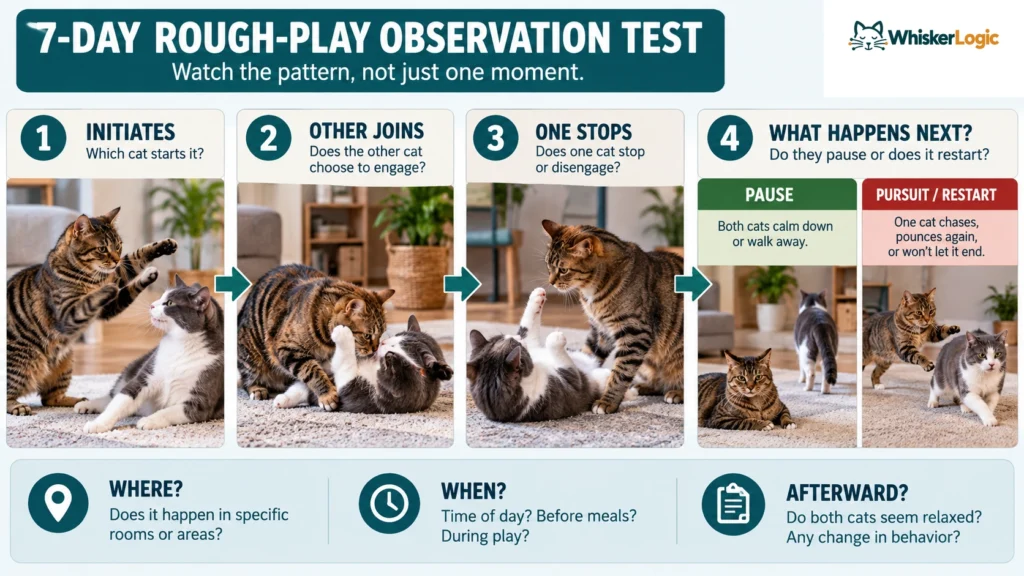 7-DAY ROUGH-PLAY OBSERVATION TEST
Watch the pattern, not just one moment.

WhiskerLogic

1 INITIATES
Which cat starts it?

2 OTHER JOINS
Does the other cat choose to engage?

3 ONE STOPS
Does one cat stop or disengage?

4 WHAT HAPPENS NEXT?
Do they pause or does it restart?

PAUSE
Both cats calm down or walk away.

PURSUIT / RESTART
One cat chases, pounces again, or won't let it end.

WHERE?
Does it happen in specific rooms or areas?

WHEN?
Time of day? Before meals? During play?

AFTERWARD?
Do both cats seem relaxed? Any change in behavior?